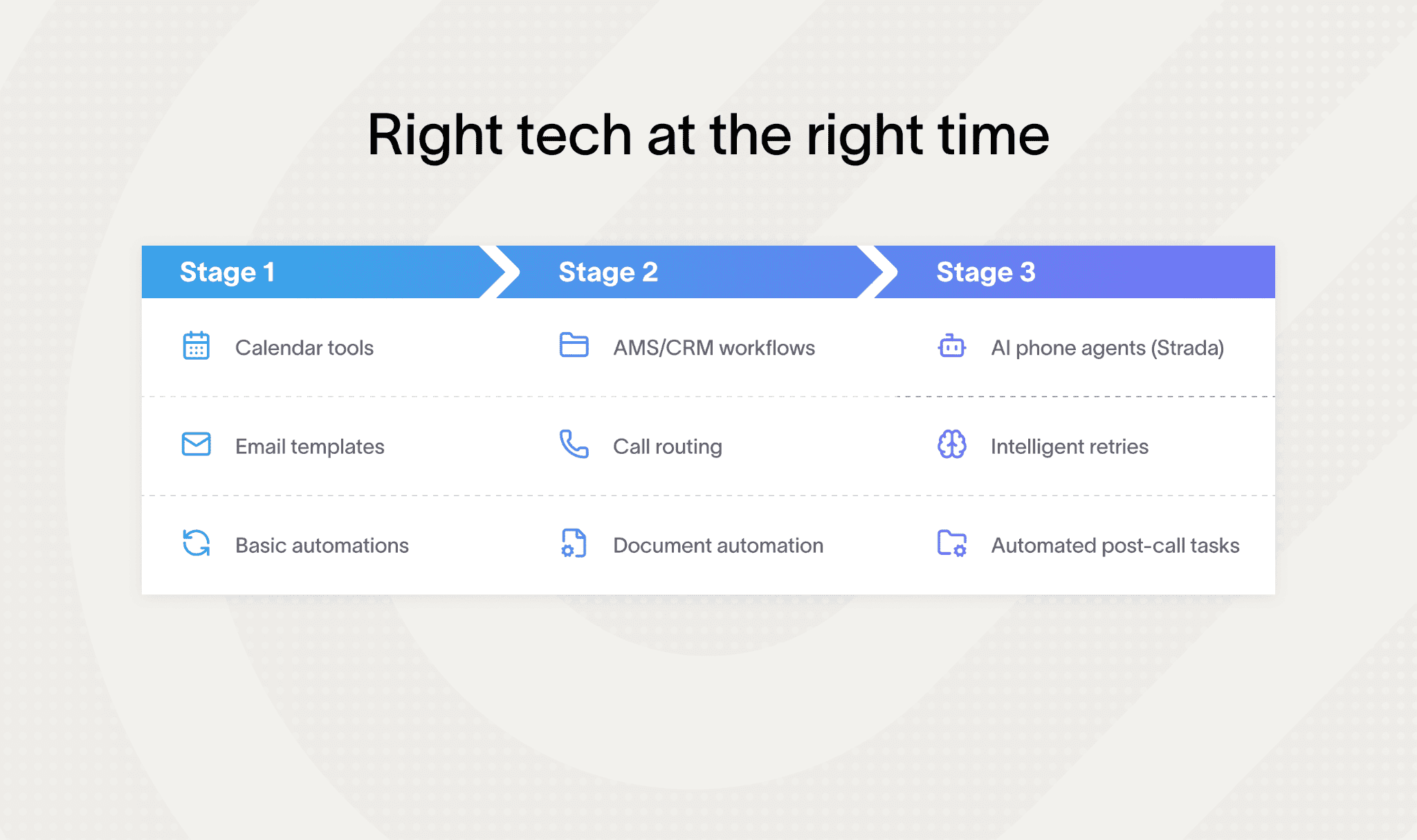 Right tech at the right time

| Stage 1 | Stage 2 | Stage 3 |
|---|---|---|
| Calendar tools | AMS/CRM workflows | AI phone agents (Strada) |
| Email templates | Call routing | Intelligent retries |
| Basic automations | Document automation | Automated post-call tasks |